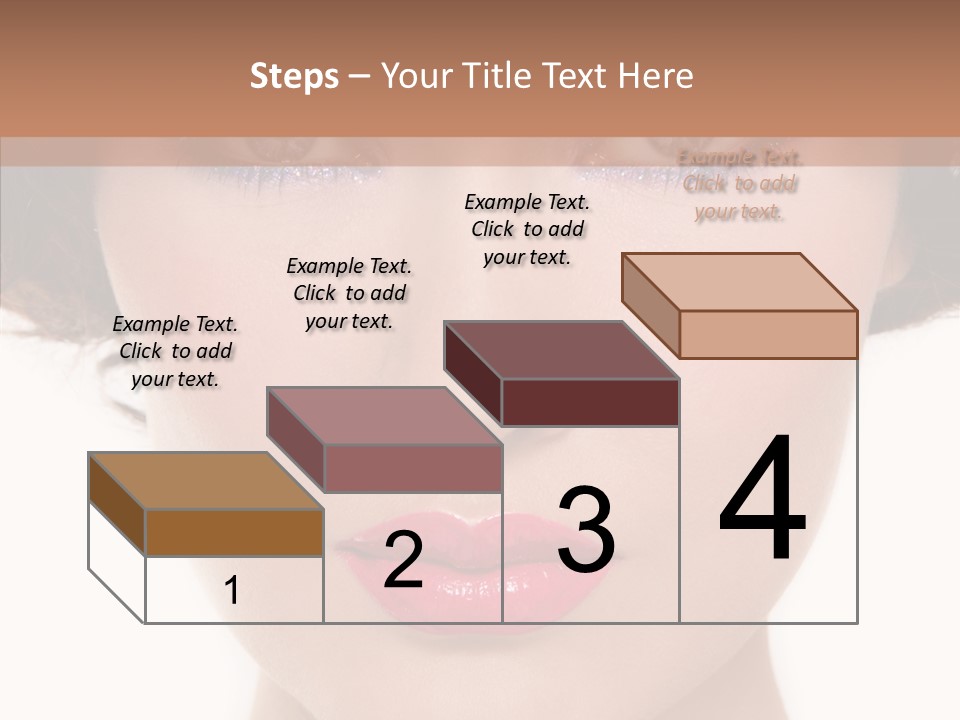 Steps – Your Title Text Here

Example Text. Click to add your text.

Example Text. Click to add your text.

Example Text. Click to add your text.

Example Text. Click to add your text.

1

2

3

4